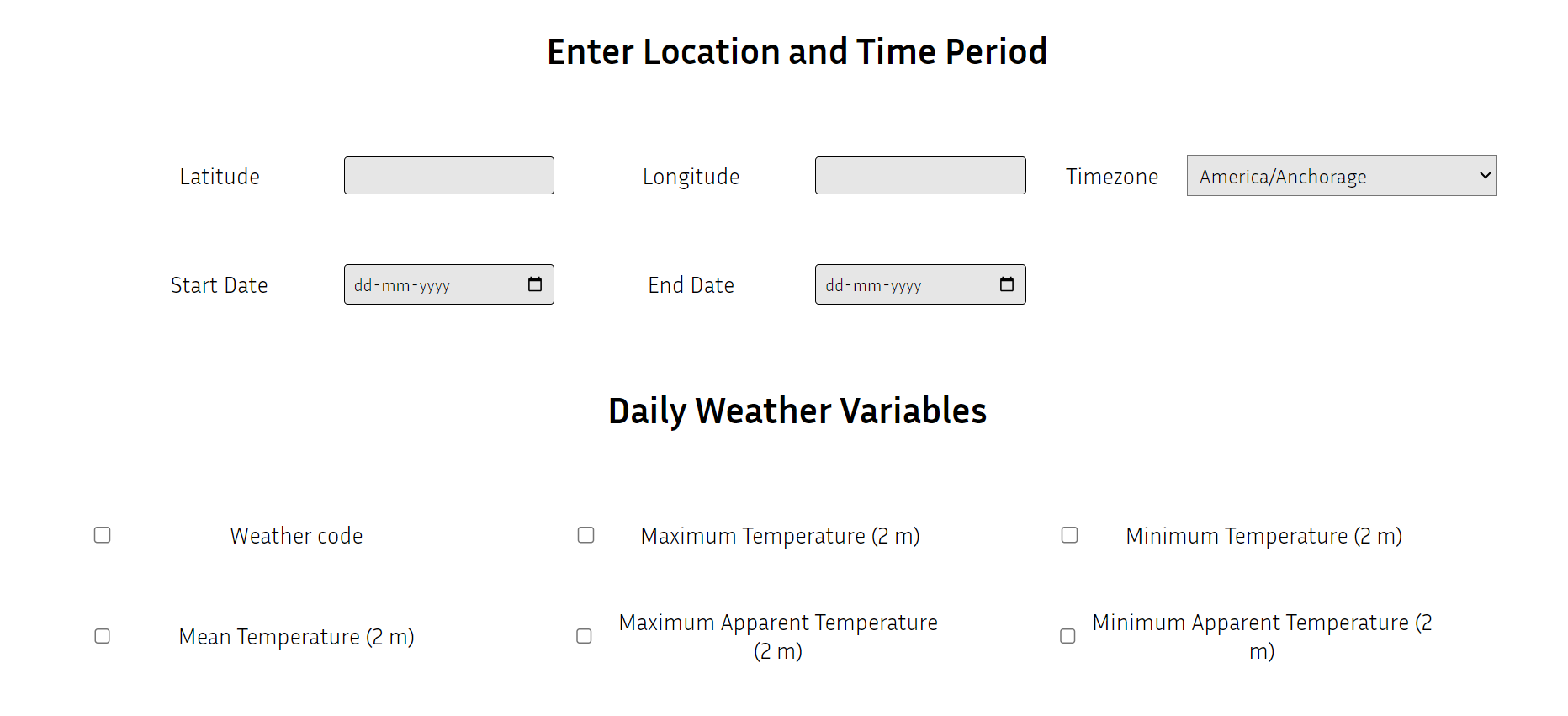 Enter Location and Time Period

Latitude

Longitude

Timezone

America/Anchorage

Start Date

dd-mm-yyyy

End Date

dd-mm-yyyy

Daily Weather Variables

Weather code

Maximum Temperature (2 m)

Minimum Temperature (2 m)

Mean Temperature (2 m)

Maximum Apparent Temperature (2 m)

Minimum Apparent Temperature (2 m)